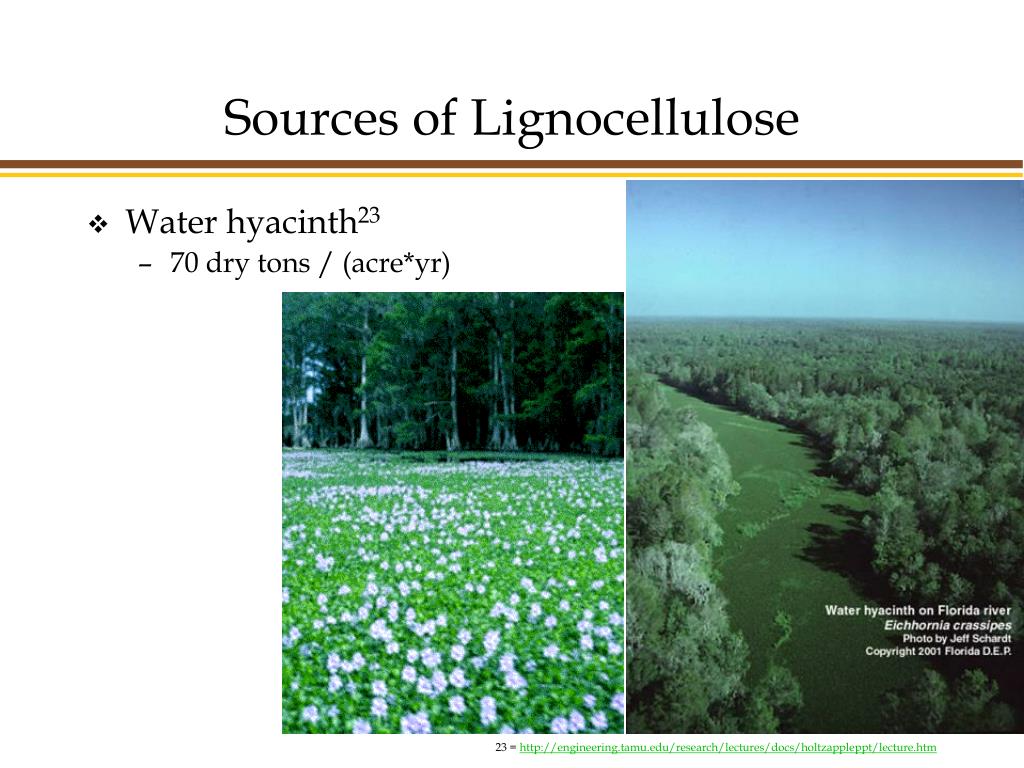 Sources of Lignocellulose

❖ Water hyacinth$^{23}$
– 70 dry tons / (acre*yr)

Water hyacinth on Florida river
Eichhornia crassipes
Photo by Jeff Schardt
Copyright 2001 Florida D.E.P.

23 = http://engineering.tamu.edu/research/lectures/docs/holtzappleppt/lecture.htm